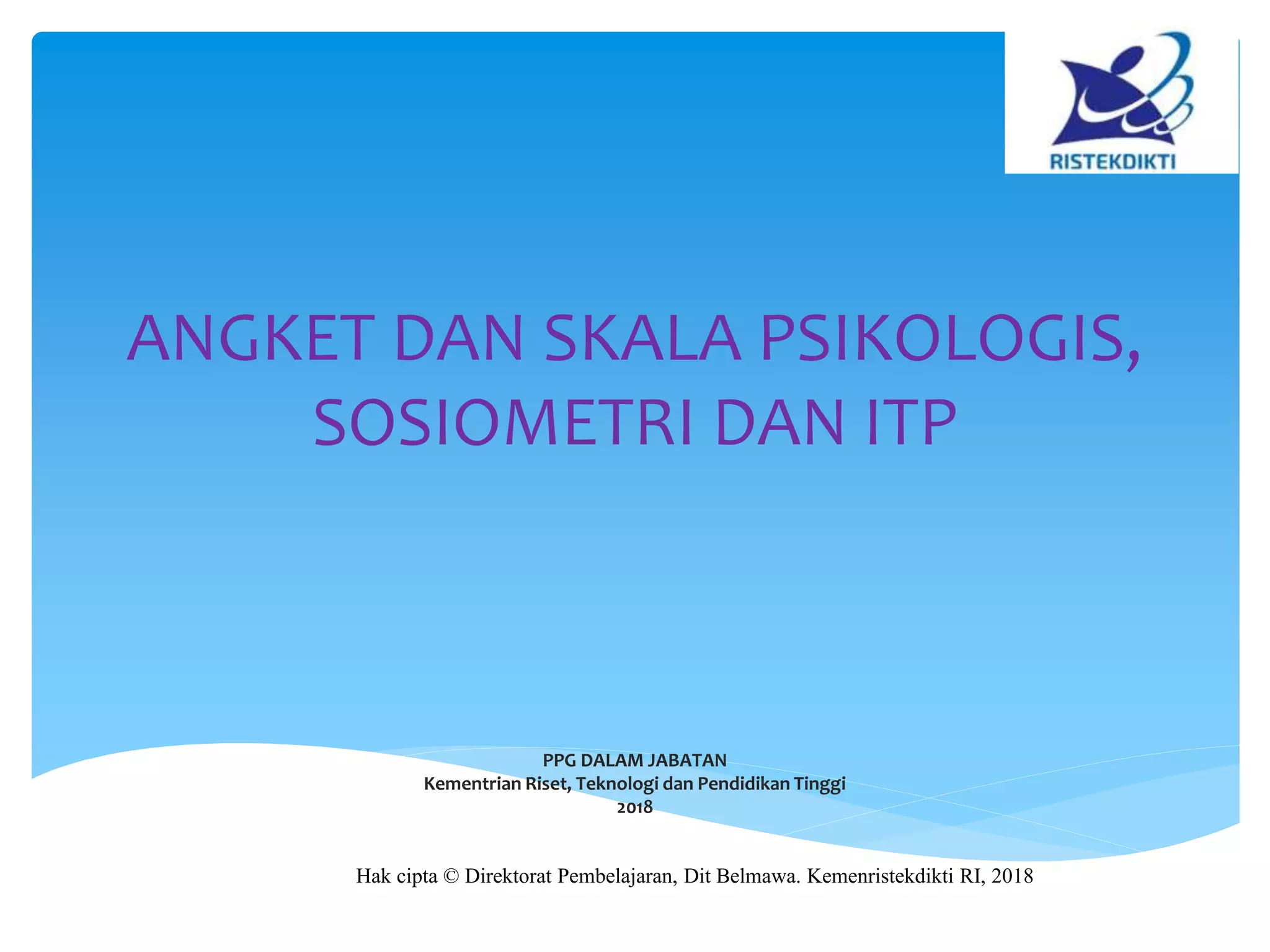 RISTEKDIKTI

ANGKET DAN SKALA PSIKOLOGIS, SOSIOMETRI DAN ITP

PPG DALAM JABATAN
Kementrian Riset, Teknologi dan Pendidikan Tinggi
2018

Hak cipta © Direktorat Pembelajaran, Dit Belmawa. Kemenristekdikti RI, 2018